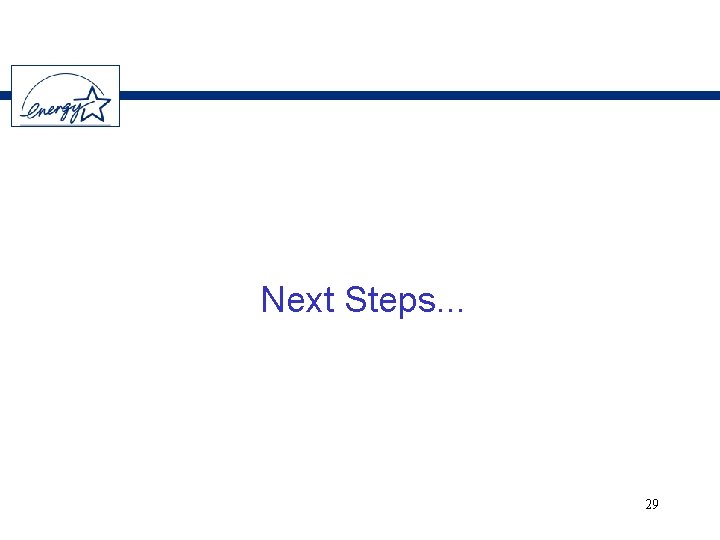 energy

Next Steps...

29